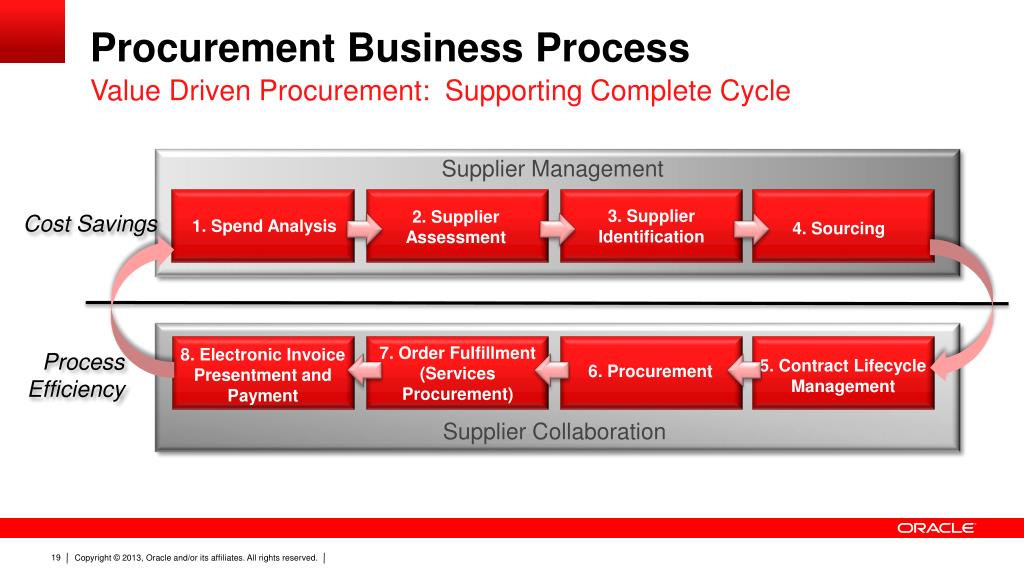 Procurement Business Process
Value Driven Procurement: Supporting Complete Cycle

Supplier Management

Cost Savings

1. Spend Analysis

2. Supplier Assessment

3. Supplier Identification

4. Sourcing

Process Efficiency

8. Electronic Invoice Presentment and Payment

7. Order Fulfillment (Services Procurement)

6. Procurement

5. Contract Lifecycle Management

Supplier Collaboration

ORACLE

19 | Copyright © 2013, Oracle and/or its affiliates. All rights reserved. |